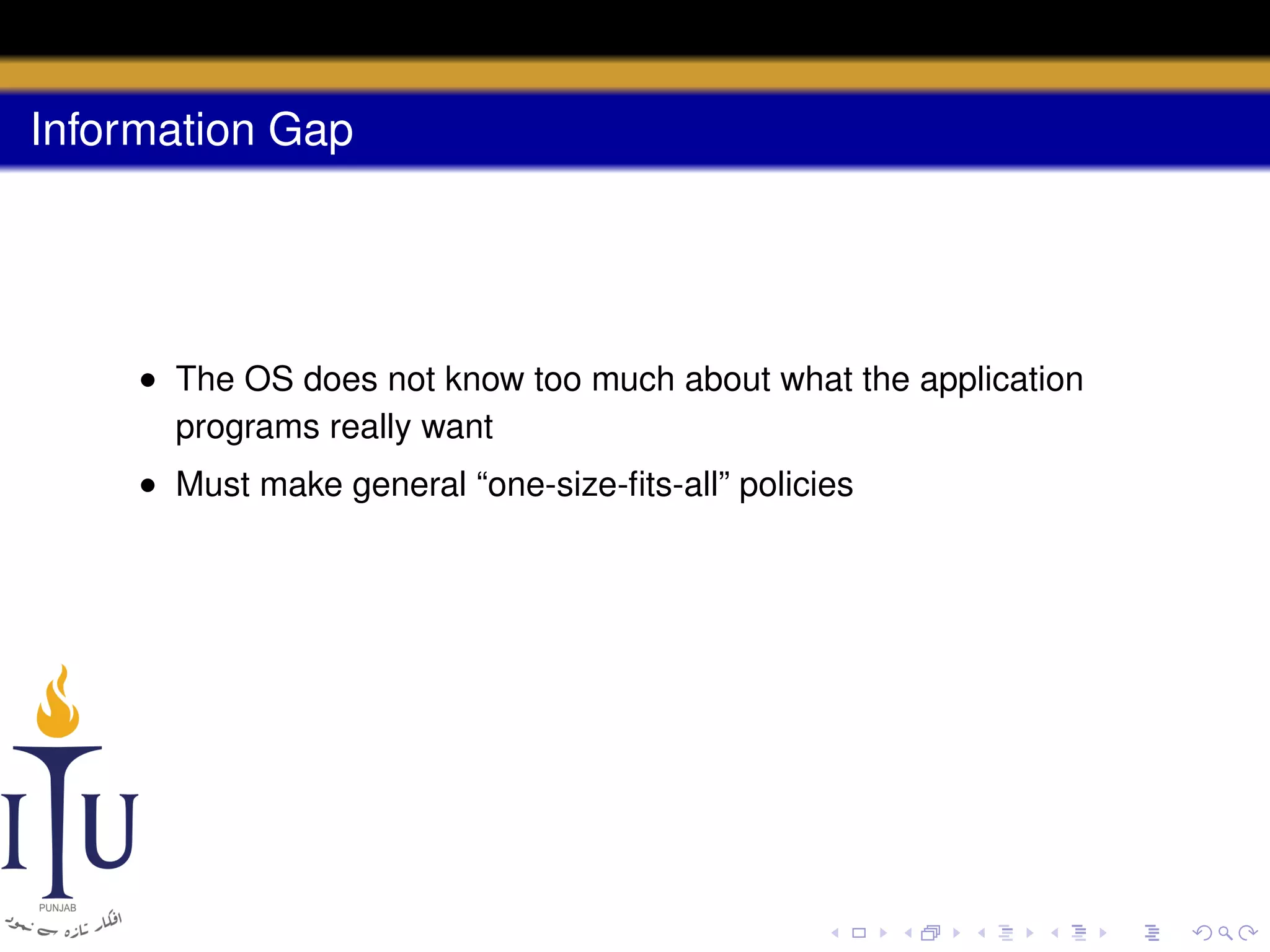 Information Gap

- The OS does not know too much about what the application programs really want
- Must make general “one-size-fits-all” policies

ITU
PUNJAB
افکار تازہ سے نمود